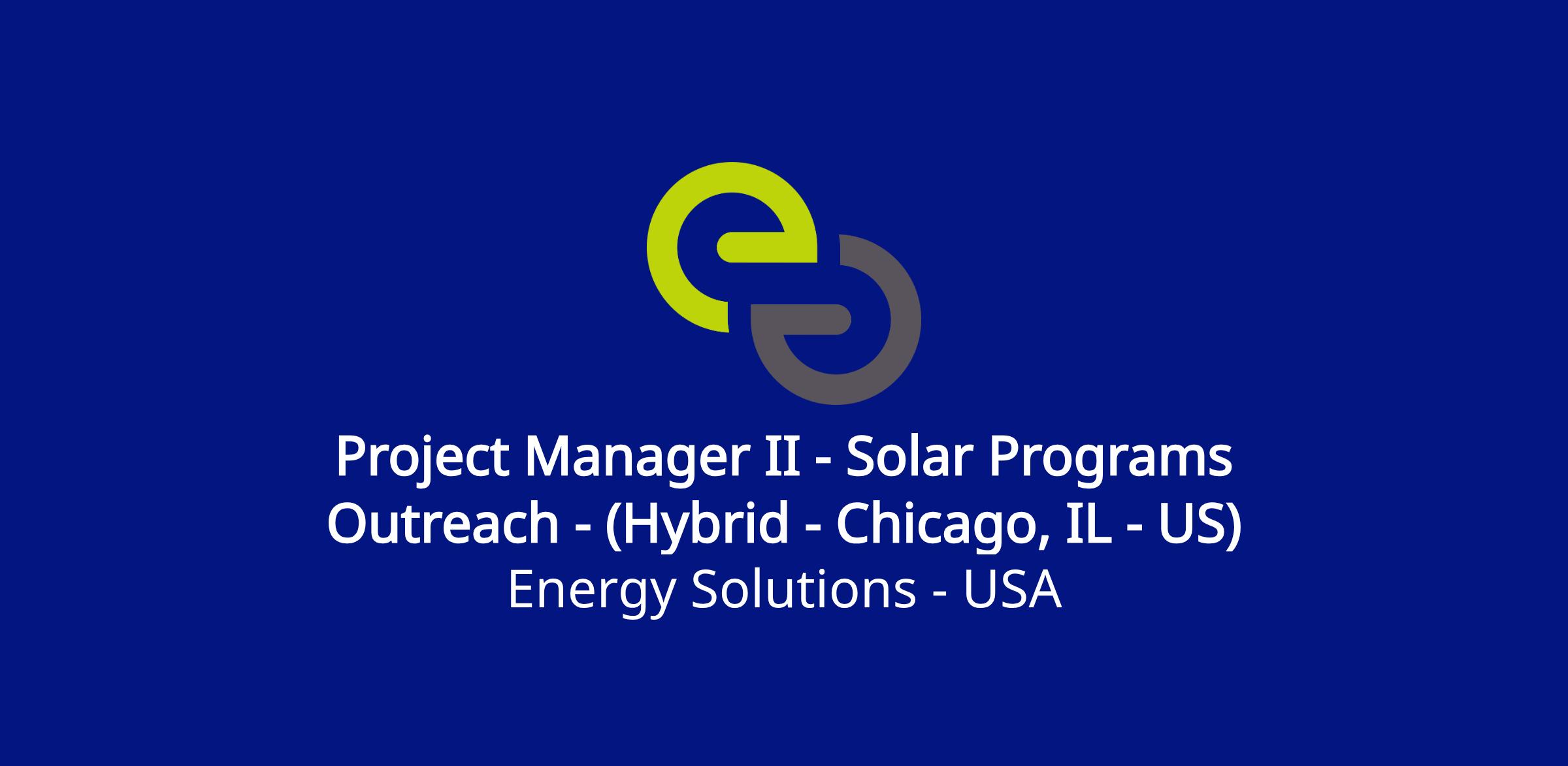 Project Manager II - Solar Programs Outreach - (Hybrid - Chicago, IL - US)
Energy Solutions - USA